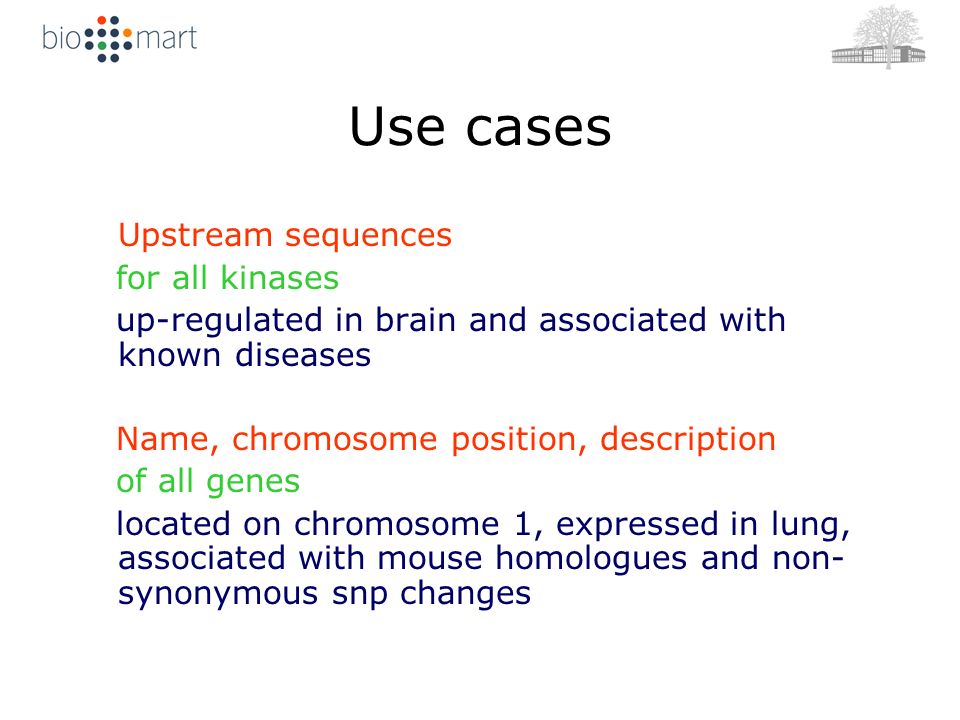 bio mart

Use cases

Upstream sequences

for all kinases

up-regulated in brain and associated with known diseases

Name, chromosome position, description

of all genes

located on chromosome 1, expressed in lung, associated with mouse homologues and non-synonymous snp changes